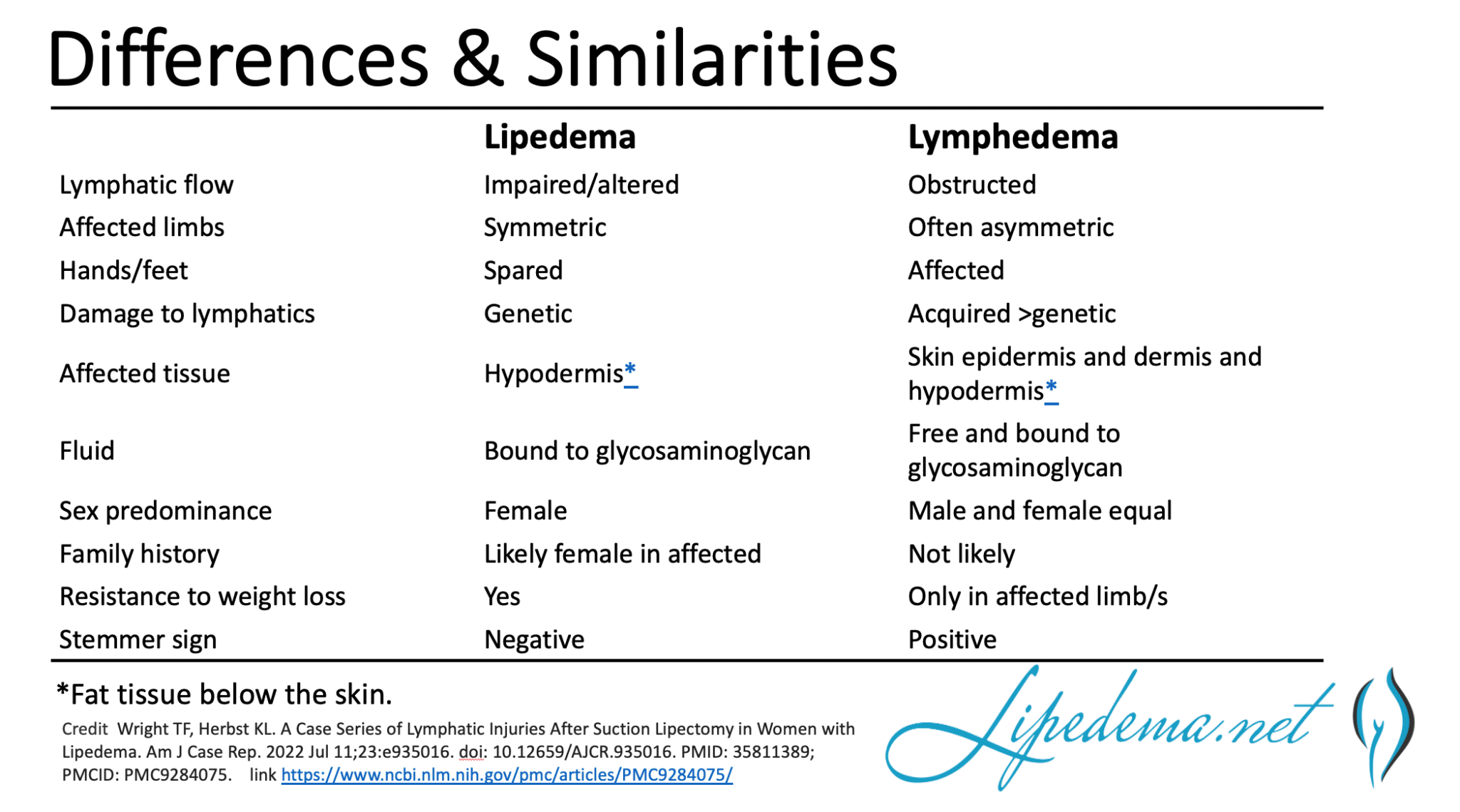 Differences & Similarities

| | Lipedema | Lymphedema |
|---|---|---|
| Lymphatic flow | Impaired/altered | Obstructed |
| Affected limbs | Symmetric | Often asymmetric |
| Hands/feet | Spared | Affected |
| Damage to lymphatics | Genetic | Acquired >genetic |
| Affected tissue | Hypodermis* | Skin epidermis and dermis and hypodermis* |
| Fluid | Bound to glycosaminoglycan | Free and bound to glycosaminoglycan |
| Sex predominance | Female | Male and female equal |
| Family history | Likely female in affected | Not likely |
| Resistance to weight loss | Yes | Only in affected limb/s |
| Stemmer sign | Negative | Positive |

*Fat tissue below the skin.

Credit Wright TF, Herbst KL. A Case Series of Lymphatic Injuries After Suction Lipectomy in Women with Lipedema. Am J Case Rep. 2022 Jul 11;23:e935016. doi: 10.12659/AJCR.935016. PMID: 35811389; PMCID: PMC9284075. link https://www.ncbi.nlm.nih.gov/pmc/articles/PMC9284075/

Lipedema.net